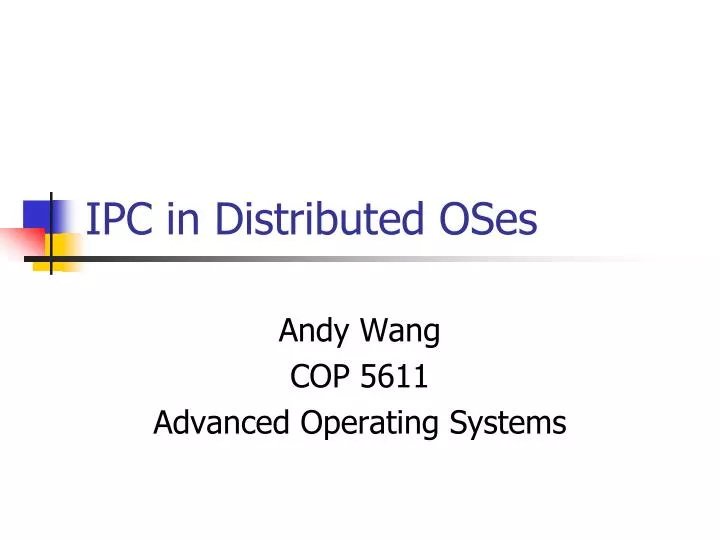 IPC in Distributed OSes

Andy Wang
COP 5611
Advanced Operating Systems